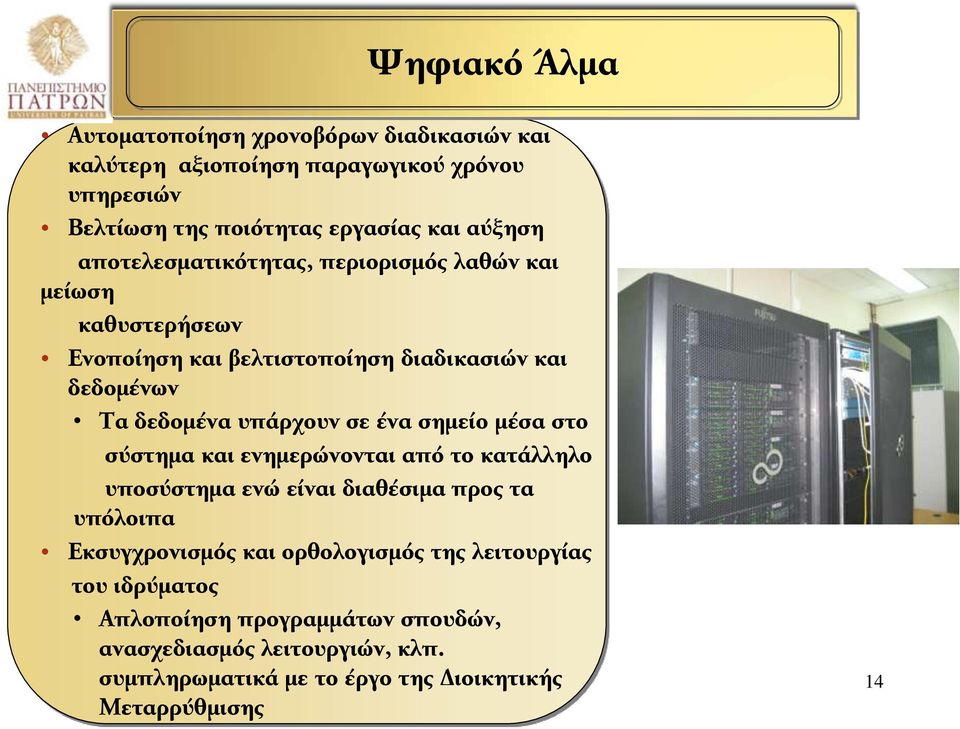 ΠΑΝΕΠΙΣΤΗΜΙΟ ΠΑΤΡΩΝ
UNIVERSITY OF PATRAS

Ψηφιακό Άλμα

• Αυτοματοποίηση χρονοβόρων διαδικασιών και καλύτερη αξιοποίηση παραγωγικού χρόνου υπηρεσιών
• Βελτίωση της ποιότητας εργασίας και αύξηση αποτελεσματικότητας, περιορισμός λαθών και μείωση καθυστερήσεων
• Ενοποίηση και βελτιστοποίηση διαδικασιών και δεδομένων
• Τα δεδομένα υπάρχουν σε ένα σημείο μέσα στο σύστημα και ενημερώνονται από το κατάλληλο υποσύστημα ενώ είναι διαθέσιμα προς τα υπόλοιπα
• Εκσυγχρονισμός και ορθολογισμός της λειτουργίας του ιδρύματος
• Απλοποίηση προγραμμάτων σπουδών, ανασχεδιασμός λειτουργιών, κλπ. συμπληρωματικά με το έργο της Διοικητικής Μεταρρύθμισης

FUJITSU

14